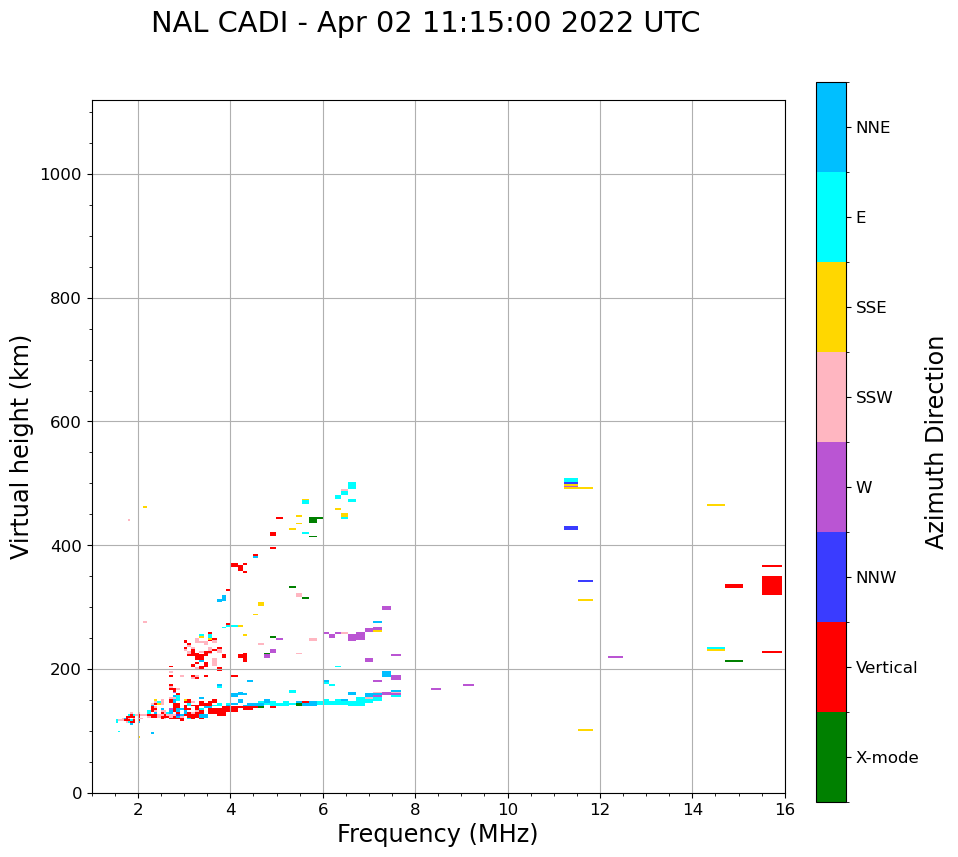 NAL CADI - Apr 02 11:15:00 2022 UTC

Virtual height (km)

1000
800
600
400
200
0

2
4
6
8
10
12
14
16

Frequency (MHz)

NNE
E
SSE
SSW
W
NNW
Vertical
X-mode

Azimuth Direction